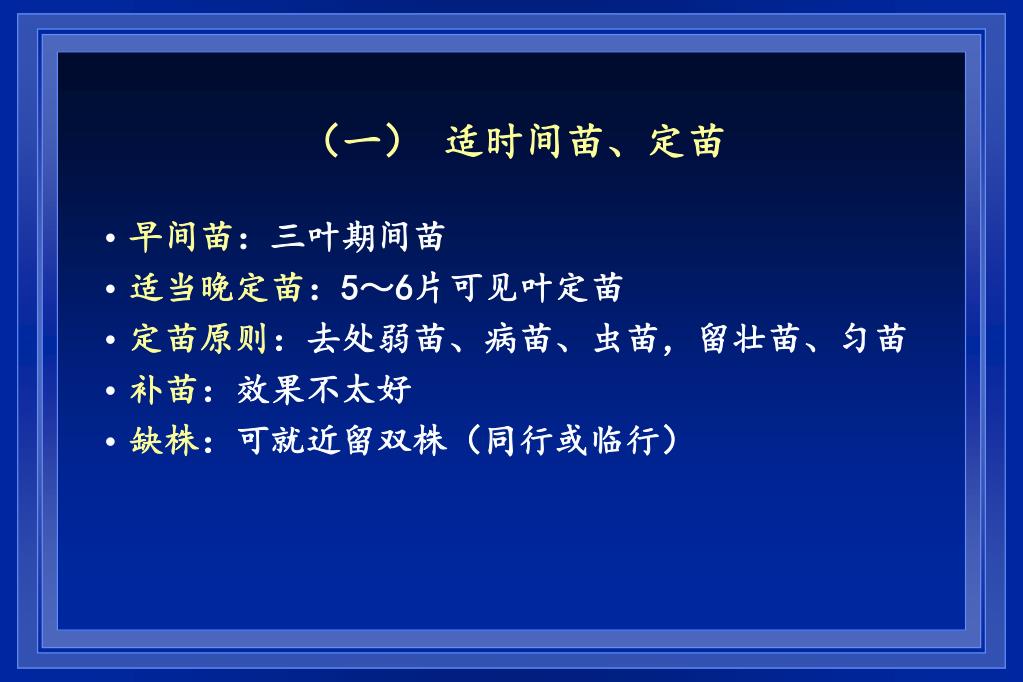 （一） 适时间苗、定苗

• 早间苗：三叶期间苗
• 适当晚定苗：5～6片可见叶定苗
• 定苗原则：去处弱苗、病苗、虫苗，留壮苗、匀苗
• 补苗：效果不太好
• 缺株：可就近留双株（同行或临行）